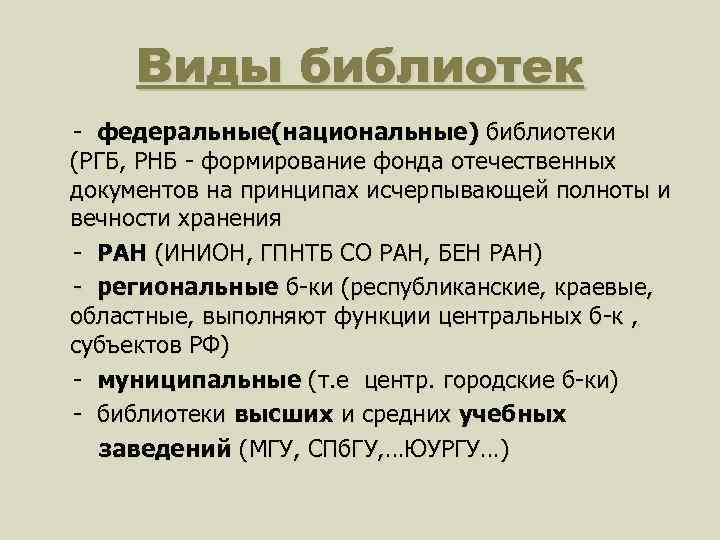 Виды библиотек

- федеральные(национальные) библиотеки (РГБ, РНБ - формирование фонда отечественных документов на принципах исчерпывающей полноты и вечности хранения

- РАН (ИНИОН, ГПНТБ СО РАН, БЕН РАН)

- региональные б-ки (республиканские, краевые, областные, выполняют функции центральных б-к , субъектов РФ)

- муниципальные (т.е центр. городские б-ки)

- библиотеки высших и средних учебных заведений (МГУ, СПбГУ,…ЮУРГУ…)